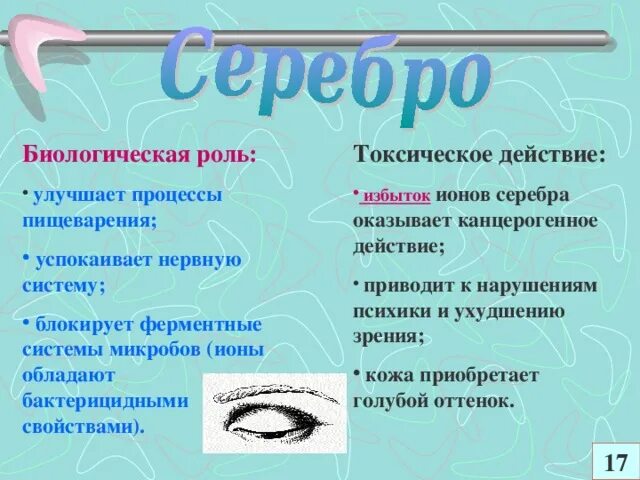 Серебро

Биологическая роль:

• улучшает процессы пищеварения;

• успокаивает нервную систему;

• блокирует ферментные системы микробов (ионы обладают бактерицидными свойствами).

Токсическое действие:

• избыток ионов серебра оказывает канцерогенное действие;

• приводит к нарушениям психики и ухудшению зрения;

• кожа приобретает голубой оттенок.

17